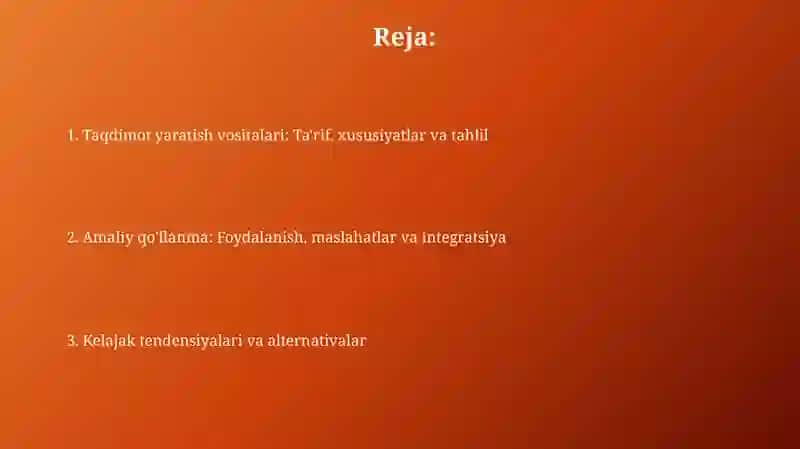 Reja:

1. Taqdimot yaratish vositalari: Ta'rif, xususiyatlar va tahlil

2. Amaliy qo'llanma: Foydalanish, maslahatlar va integratsiya

3. Kelajak tendensiyalari va alternativalar